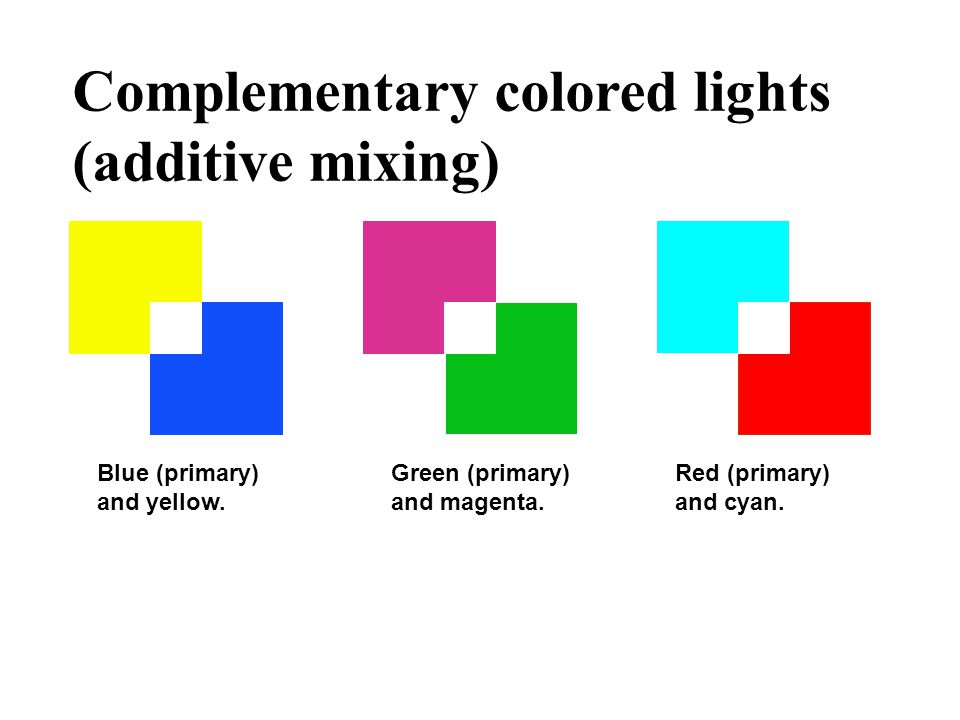 Complementary colored lights (additive mixing)

Blue (primary) and yellow.

Green (primary) and magenta.

Red (primary) and cyan.